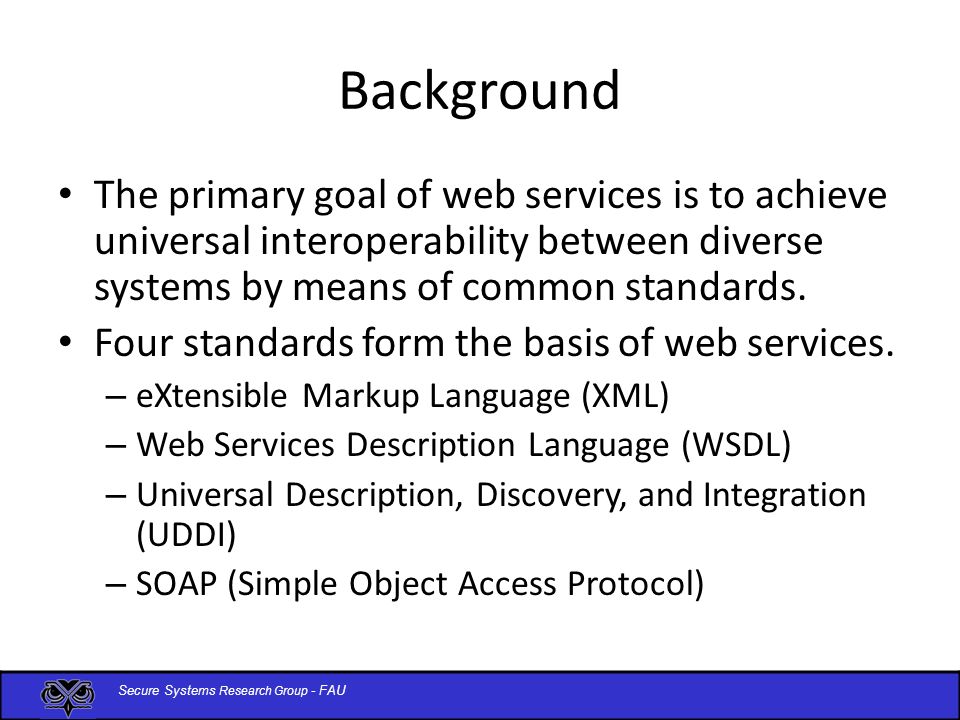 Background

• The primary goal of web services is to achieve universal interoperability between diverse systems by means of common standards.
• Four standards form the basis of web services.
– eXtensible Markup Language (XML)
– Web Services Description Language (WSDL)
– Universal Description, Discovery, and Integration (UDDI)
– SOAP (Simple Object Access Protocol)

Secure Systems Research Group - FAU